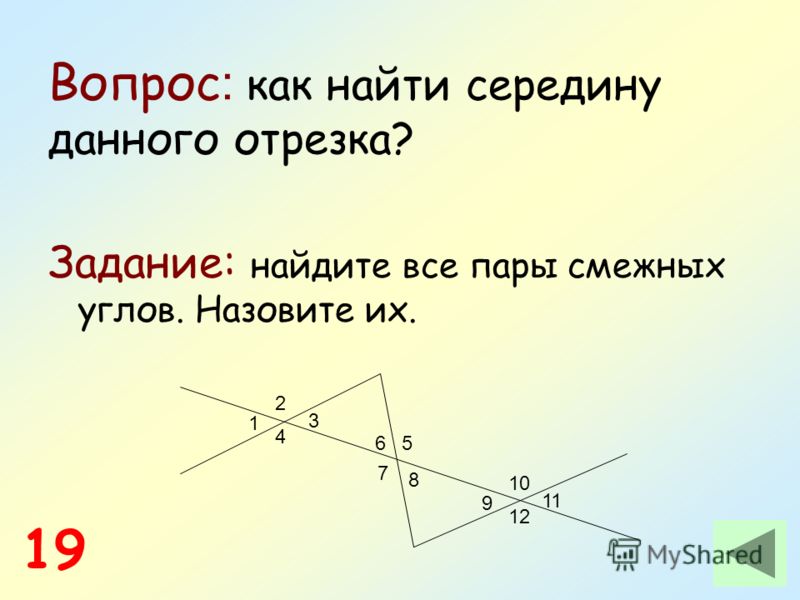 Вопрос: как найти середину данного отрезка?

Задание: найдите все пары смежных углов. Назовите их.

2
1
3
4
6 5
7
8
10
9
11
12

19

MyShared